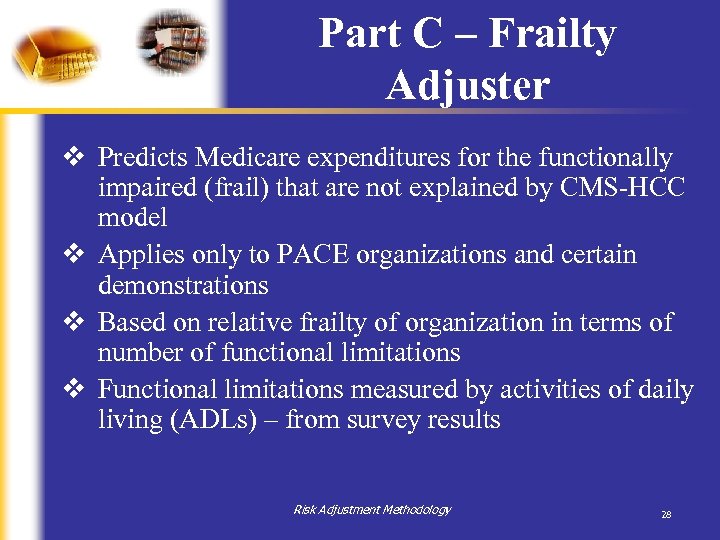 Part C – Frailty Adjuster

❖ Predicts Medicare expenditures for the functionally impaired (frail) that are not explained by CMS-HCC model

❖ Applies only to PACE organizations and certain demonstrations

❖ Based on relative frailty of organization in terms of number of functional limitations

❖ Functional limitations measured by activities of daily living (ADLs) – from survey results

Risk Adjustment Methodology

28